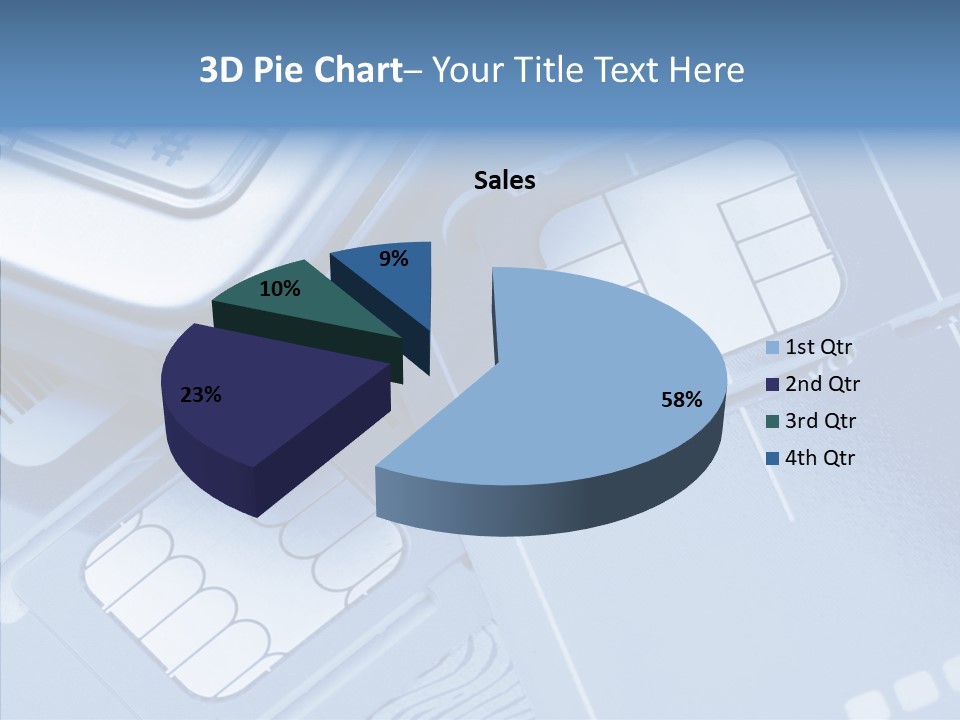 3D Pie Chart– Your Title Text Here

Sales

9%

10%

23%

58%

1st Qtr
2nd Qtr
3rd Qtr
4th Qtr